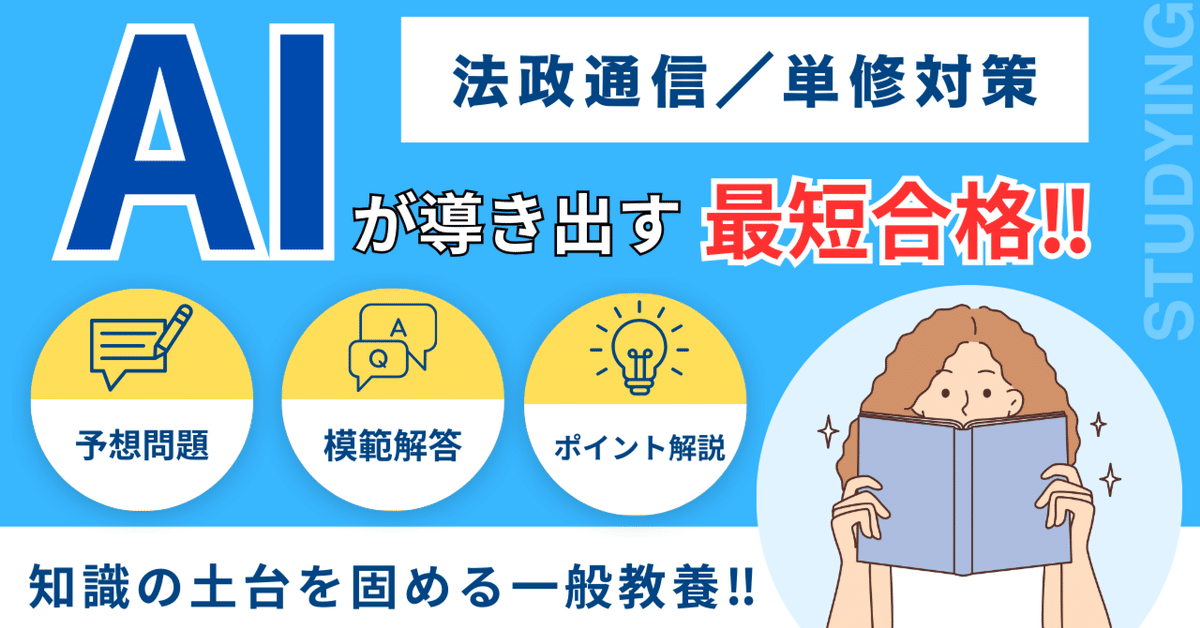 AI

法政通信／単修対策

が導き出す 最短合格!!

STUDYING

A
Q

予想問題

模範解答

ポイント解説

知識の土台を固める一般教養!!